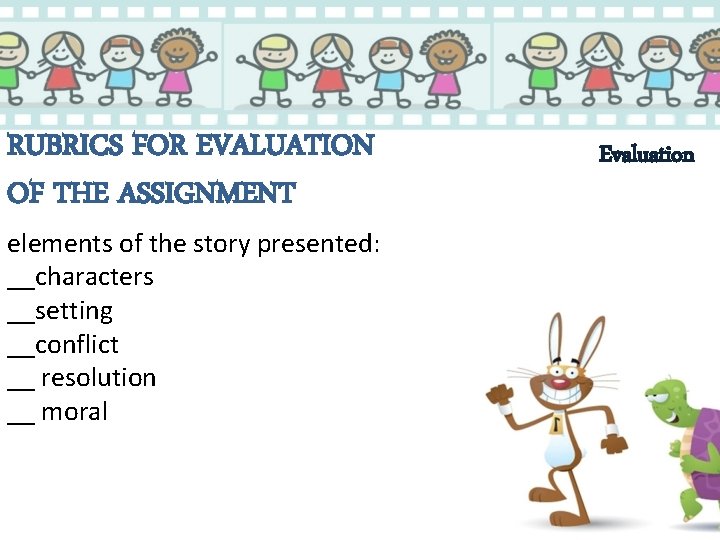 RUBRICS FOR EVALUATION OF THE ASSIGNMENT

Evaluation

elements of the story presented:
__characters
__setting
__conflict
__ resolution
__ moral

1